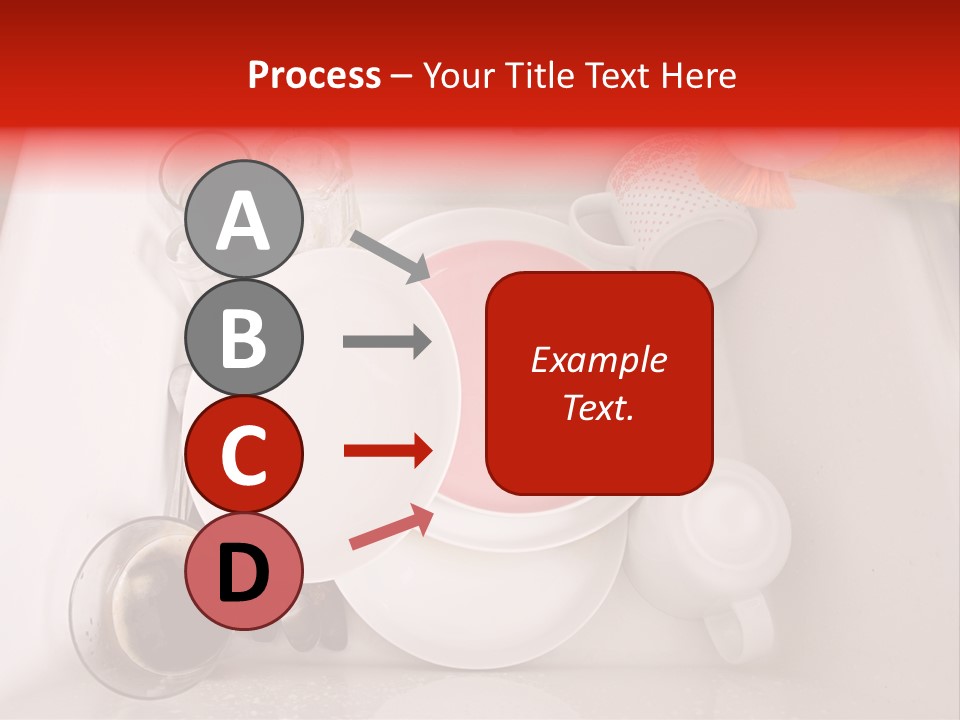 Process – Your Title Text Here

A

B

C

D

Example Text.